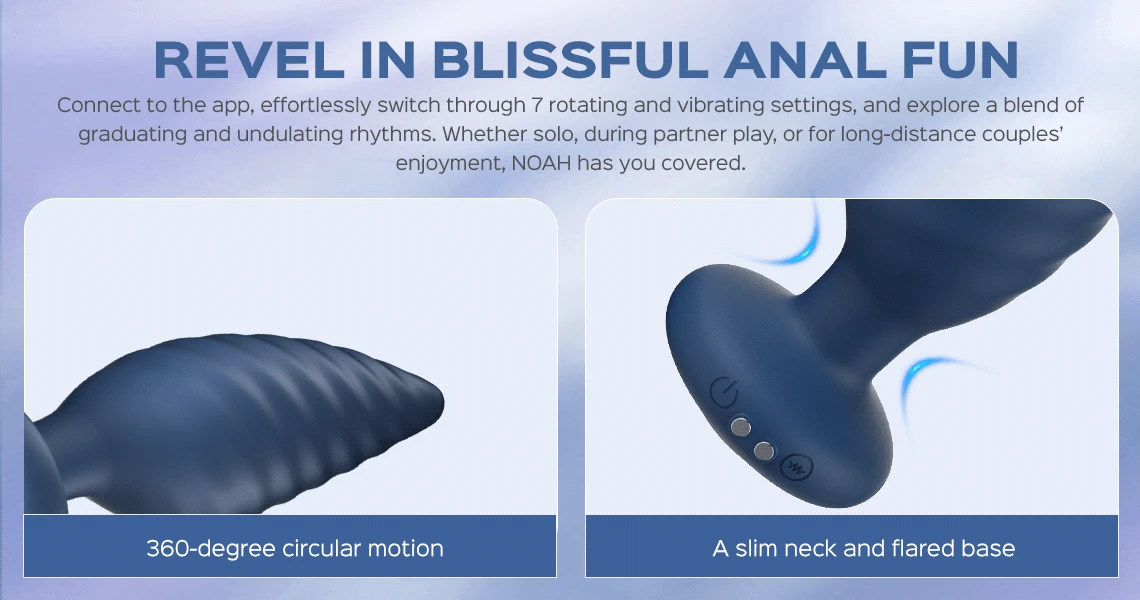 REVEL IN BLISSFUL ANAL FUN

Connect to the app, effortlessly switch through 7 rotating and vibrating settings, and explore a blend of graduating and undulating rhythms. Whether solo, during partner play, or for long-distance couples' enjoyment, NOAH has you covered.

360-degree circular motion

A slim neck and flared base